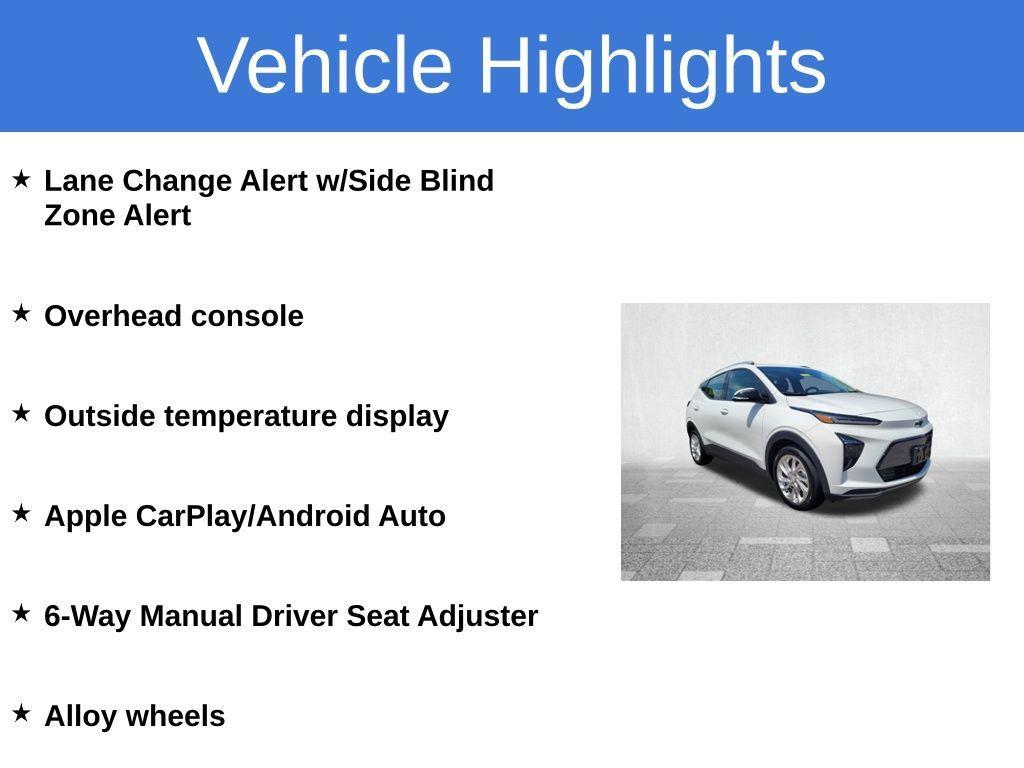 Vehicle Highlights

★ Lane Change Alert w/Side Blind Zone Alert

★ Overhead console

★ Outside temperature display

★ Apple CarPlay/Android Auto

★ 6-Way Manual Driver Seat Adjuster

★ Alloy wheels